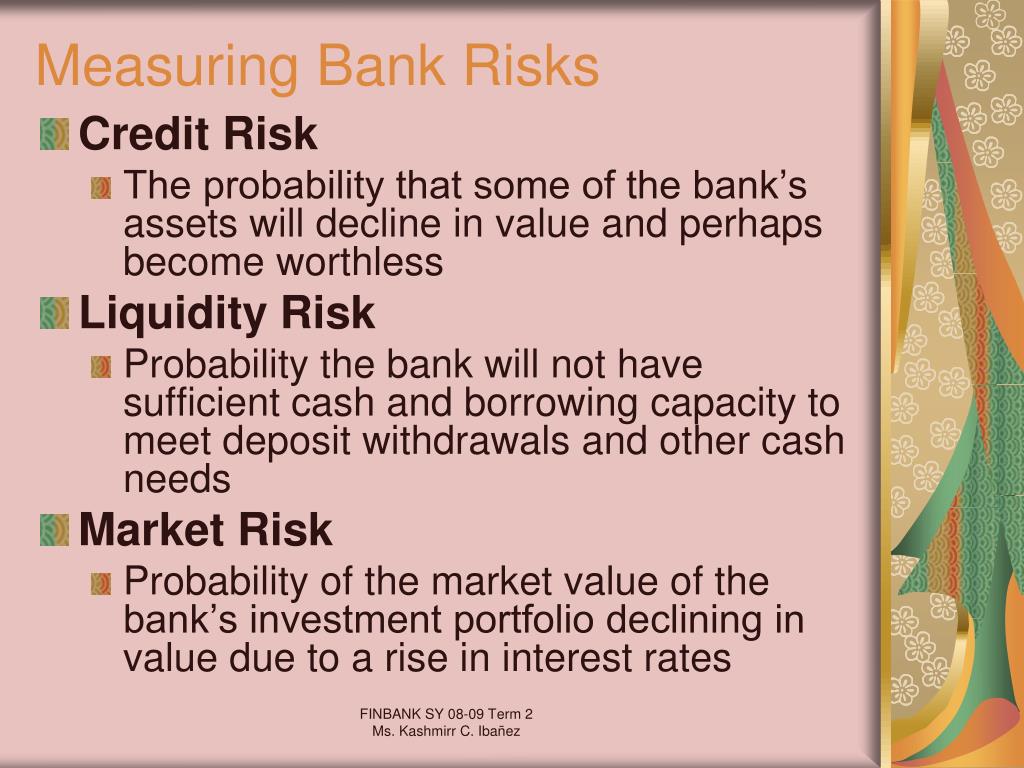 Measuring Bank Risks

Credit Risk

The probability that some of the bank’s assets will decline in value and perhaps become worthless

Liquidity Risk

Probability the bank will not have sufficient cash and borrowing capacity to meet deposit withdrawals and other cash needs

Market Risk

Probability of the market value of the bank’s investment portfolio declining in value due to a rise in interest rates

FINBANK SY 08-09 Term 2
Ms. Kashmirr C. Ibañez